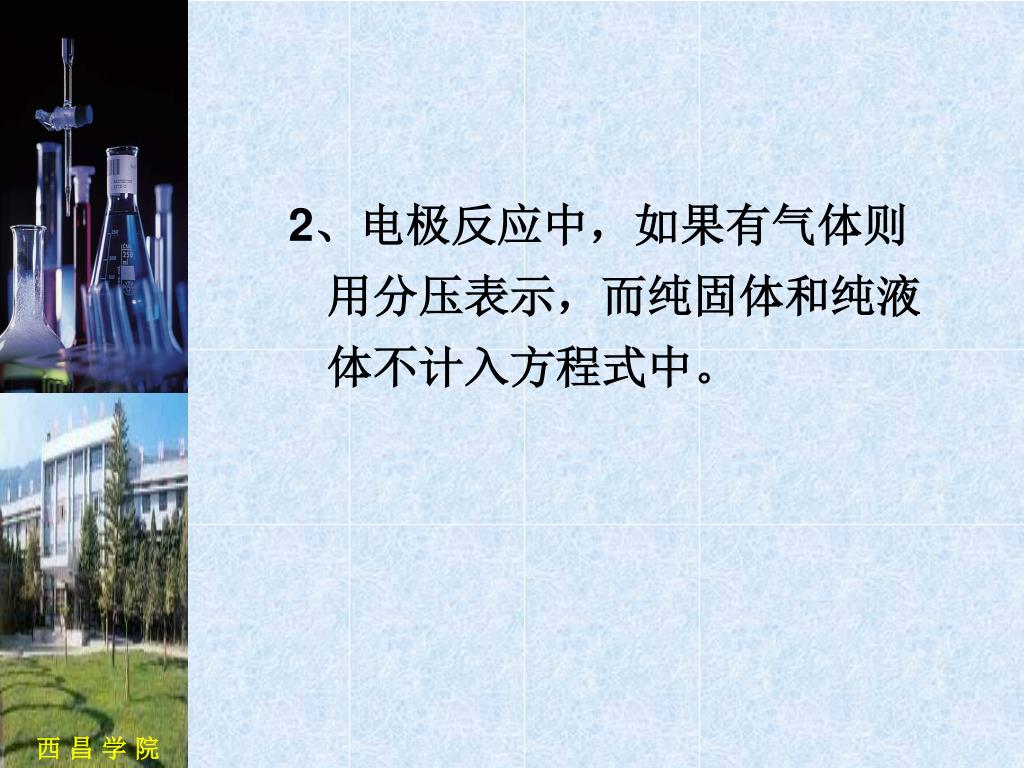 2、电极反应中，如果有气体则用分压表示，而纯固体和纯液体不计入方程式中。

西 昌 学 院